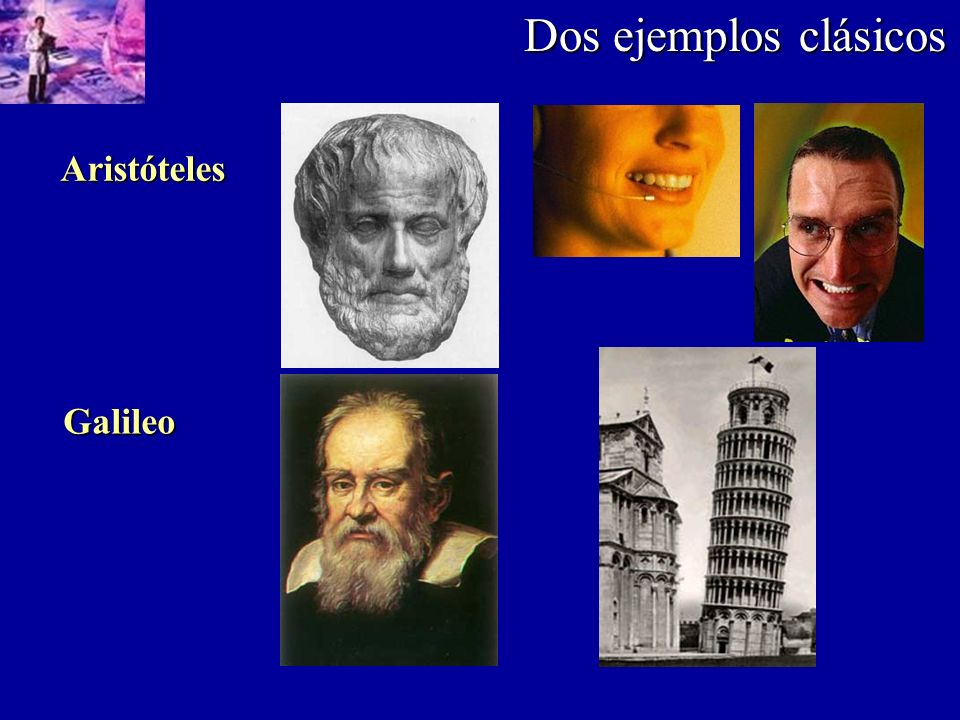 Dos ejemplos clásicos

Aristóteles

Galileo